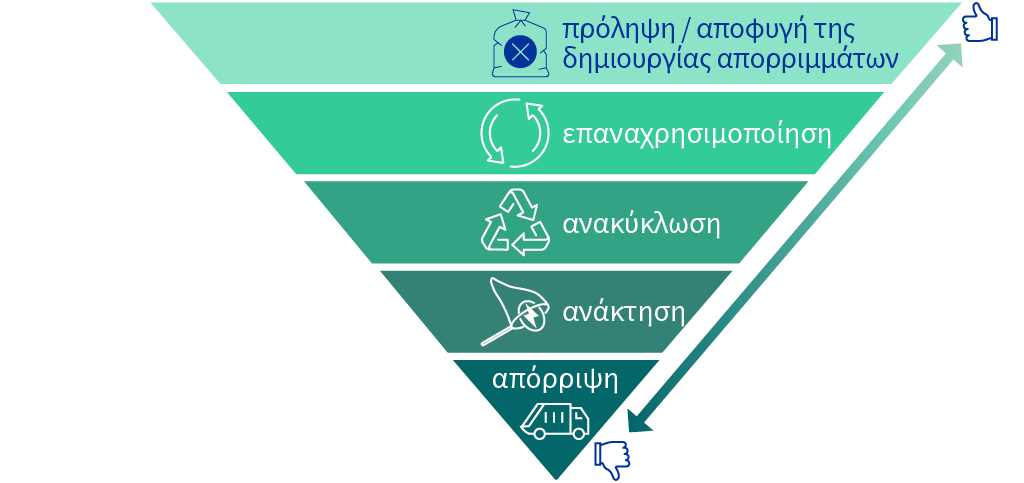 πρόληψη / αποφυγή της δημιουργίας απορριμμάτων

επαναχρησιμοποίηση

ανακύκλωση

ανάκτηση

απόρριψη